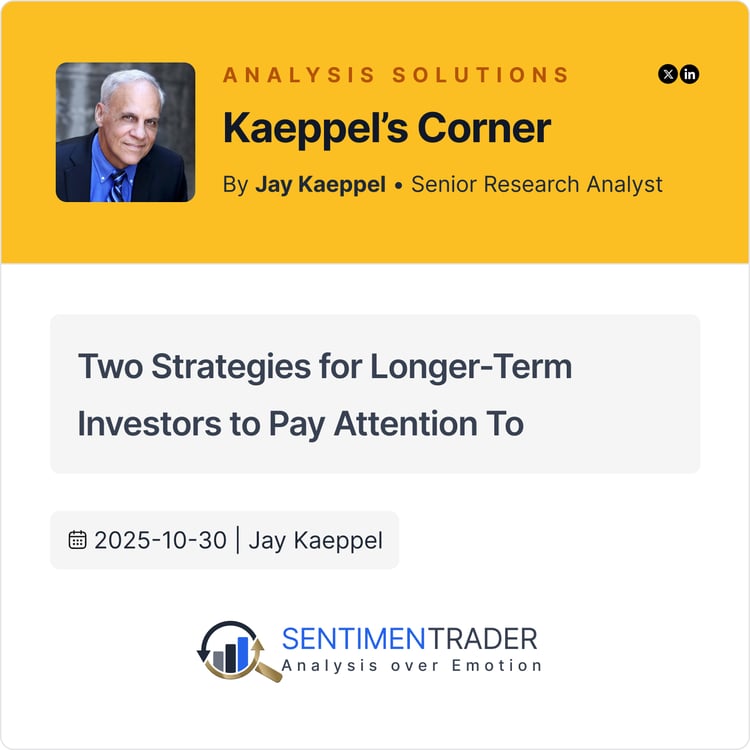 ANALYSIS SOLUTIONS

Kaeppel's Corner

By Jay Kaeppel • Senior Research Analyst

Two Strategies for Longer-Term Investors to Pay Attention To

2025-10-30 | Jay Kaeppel

SENTIMENTRADER
Analysis over Emotion